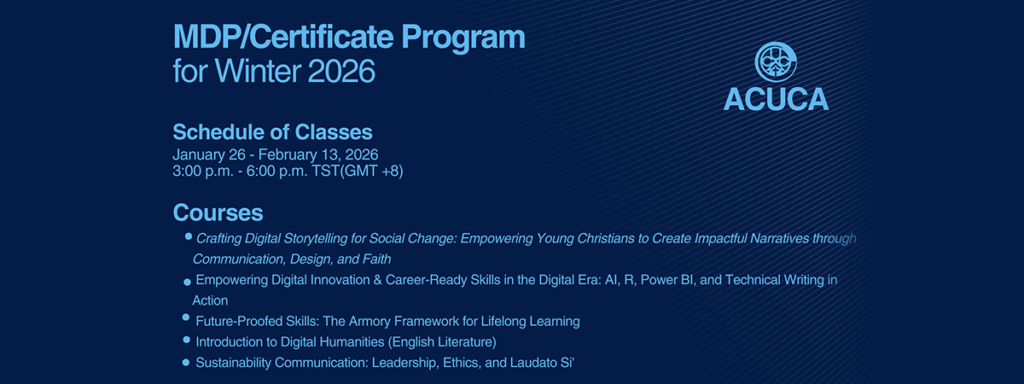 MDP/Certificate Program
for Winter 2026

ACUCA

Schedule of Classes
January 26 - February 13, 2026
3:00 p.m. - 6:00 p.m. TST(GMT +8)

Courses
• Crafting Digital Storytelling for Social Change: Empowering Young Christians to Create Impactful Narratives through Communication, Design, and Faith
• Empowering Digital Innovation & Career-Ready Skills in the Digital Era: AI, R, Power BI, and Technical Writing in Action
• Future-Proofed Skills: The Armory Framework for Lifelong Learning
• Introduction to Digital Humanities (English Literature)
• Sustainability Communication: Leadership, Ethics, and Laudato Si'